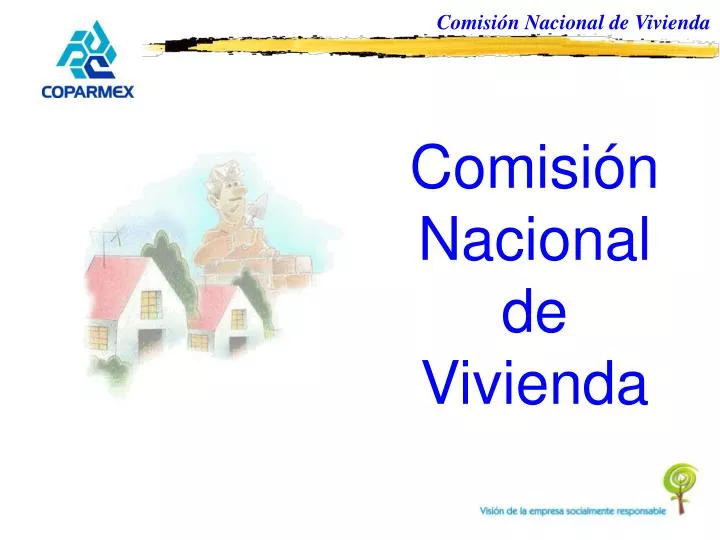 COPARMEX

Comisión Nacional de Vivienda

Comisión Nacional de Vivienda

Visión de la empresa socialmente responsable